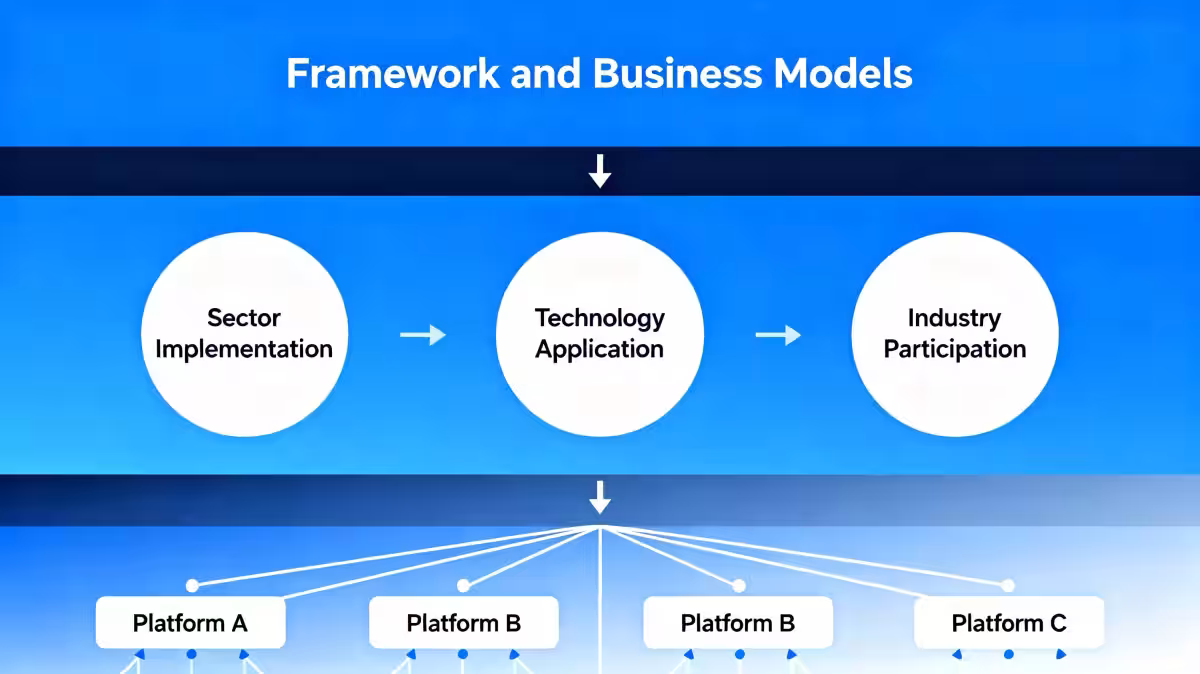 Framework and Business Models

Sector Implementation

Technology Application

Industry Participation

Platform A

Platform B

Platform B

Platform C